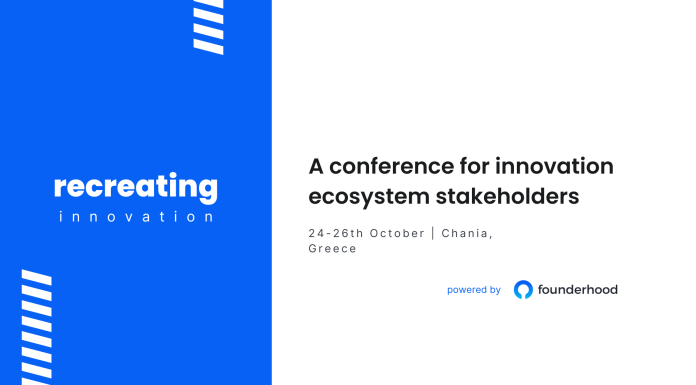 recreating
innovation

A conference for innovation ecosystem stakeholders

24-26th October | Chania, Greece

powered by founderhood